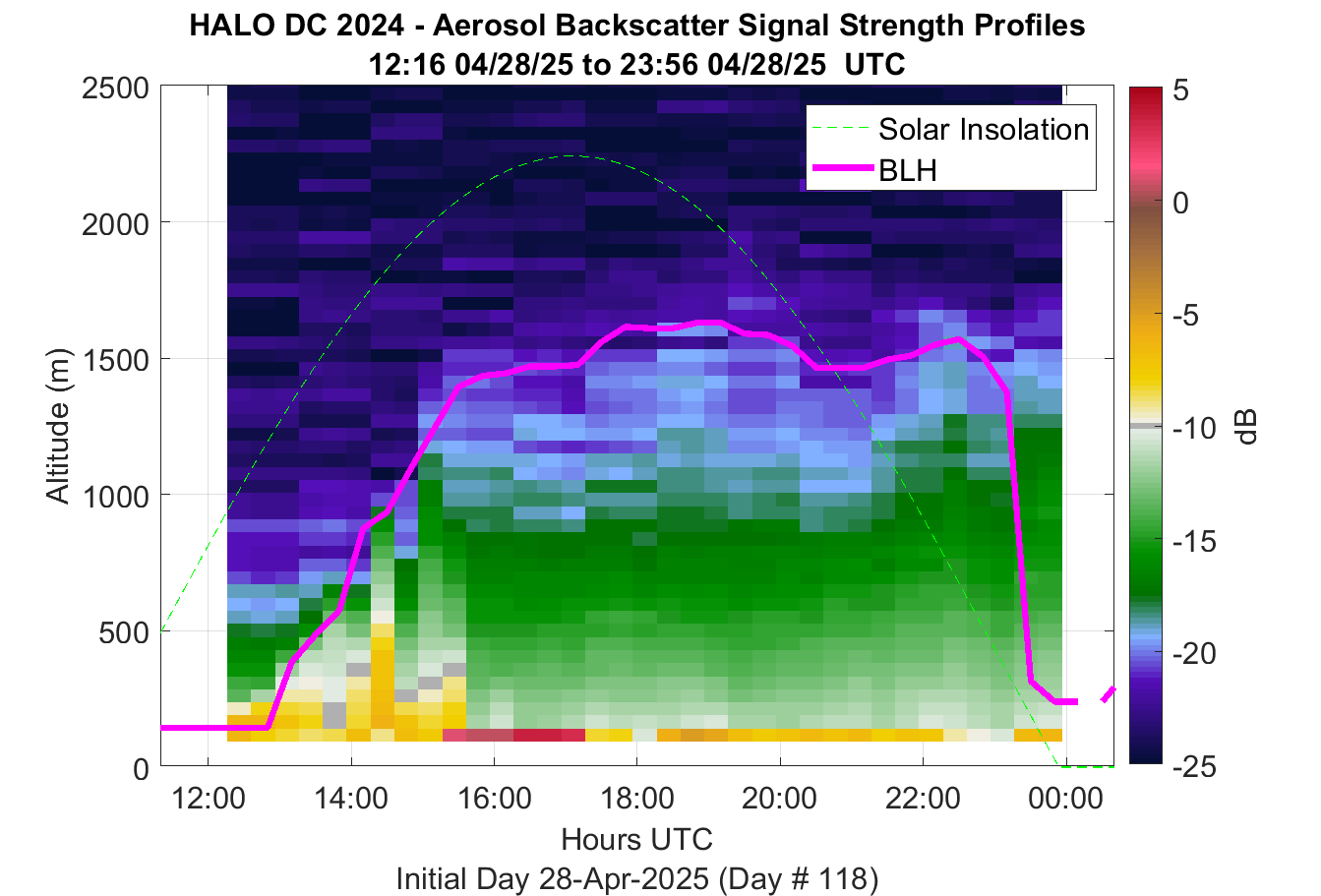 HALO DC 2024 - Aerosol Backscatter Signal Strength Profiles
12:16 04/28/25 to 23:56 04/28/25 UTC

Solar Insolation
BLH

Altitude (m)
2500
2000
1500
1000
500
0

12:00
14:00
16:00
18:00
20:00
22:00
00:00
Hours UTC
Initial Day 28-Apr-2025 (Day # 118)

5
0
-5
-10
-15
-20
-25
dB